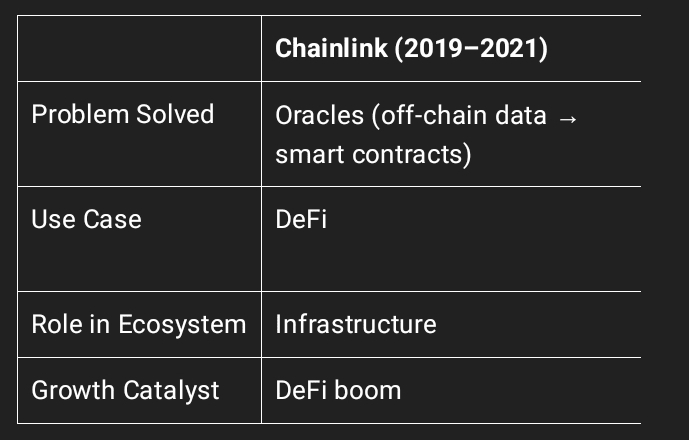 | | **Chainlink (2019–2021)** |
|---|---|
| Problem Solved | Oracles (off-chain data → smart contracts) |
| Use Case | DeFi |
| Role in Ecosystem | Infrastructure |
| Growth Catalyst | DeFi boom |